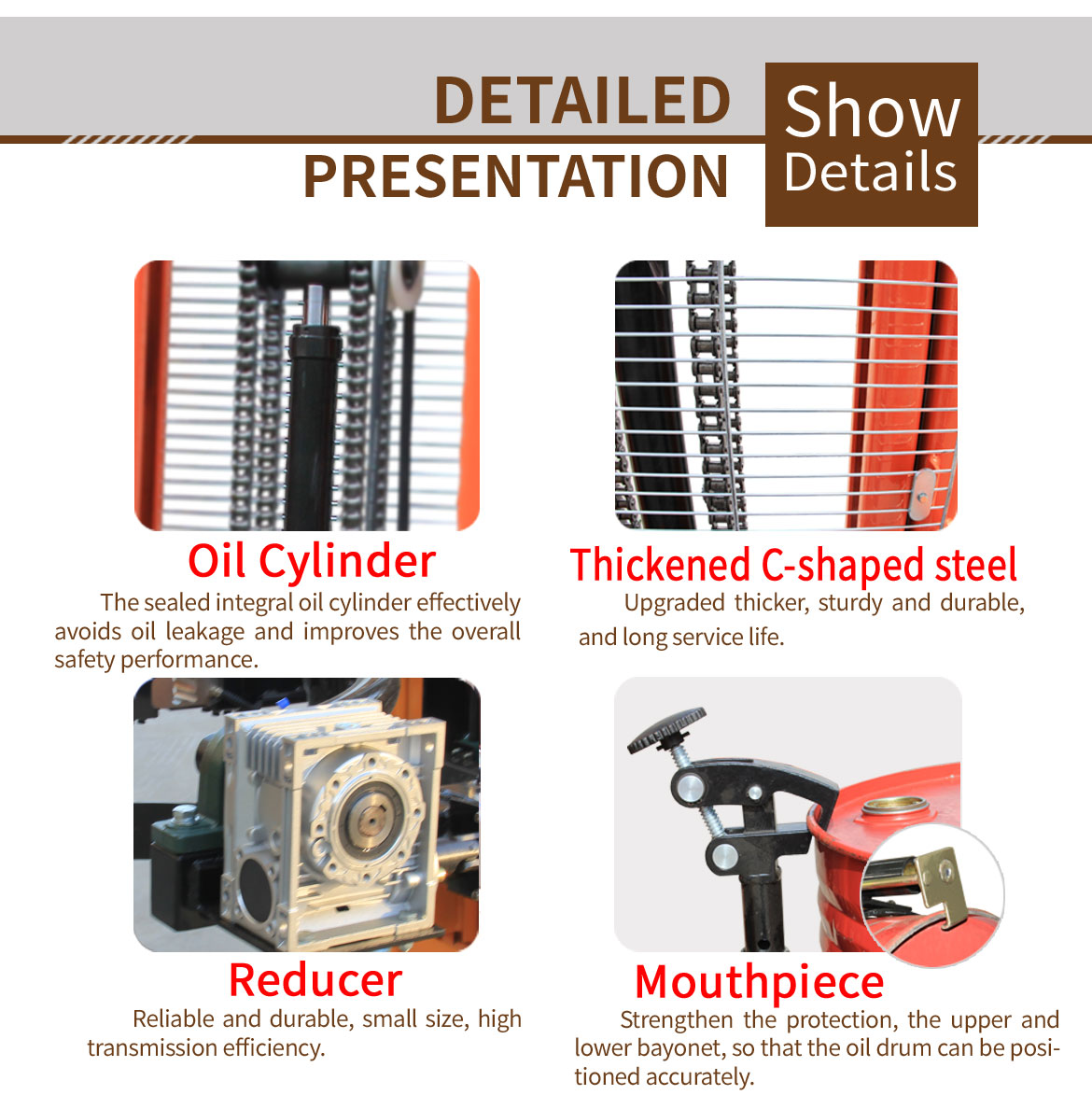 DETAILED PRESENTATION

Show Details

Oil Cylinder

The sealed integral oil cylinder effectively avoids oil leakage and improves the overall safety performance.

Thickened C-shaped steel

Upgraded thicker, sturdy and durable, and long service life.

Reducer

Reliable and durable, small size, high transmission efficiency.

Mouthpiece

Strengthen the protection, the upper and lower bayonet, so that the oil drum can be positioned accurately.